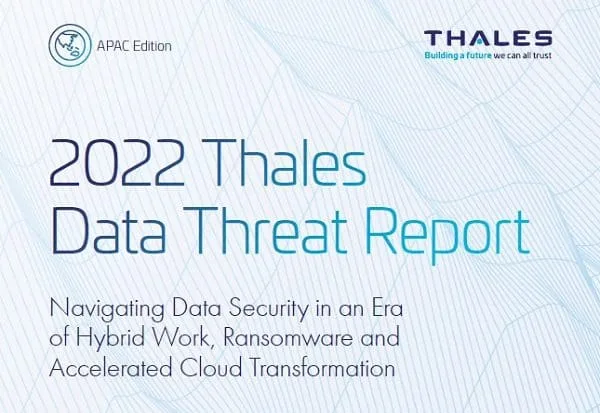 APAC Edition

THALES
Building a future we can all trust

2022 Thales Data Threat Report

Navigating Data Security in an Era of Hybrid Work, Ransomware and Accelerated Cloud Transformation